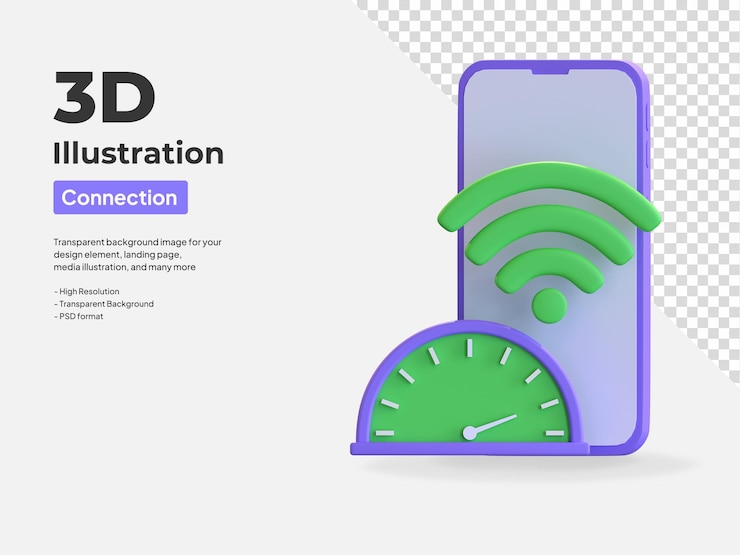 3D

Illustration

Connection

Transparent background image for your design element, landing page, media illustration, and many more

- High Resolution
- Transparent Background
- PSD format